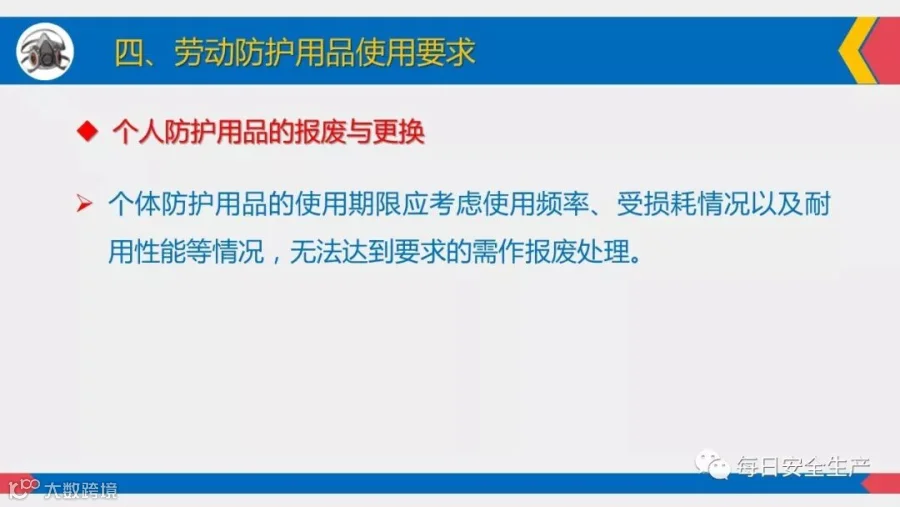 四、劳动防护用品使用要求

◆ 个人防护用品的报废与更换

➢ 个体防护用品的使用期限应考虑使用频率、受损耗情况以及耐用性能等情况，无法达到要求的需作报废处理。

每日安全生产

大数跨境